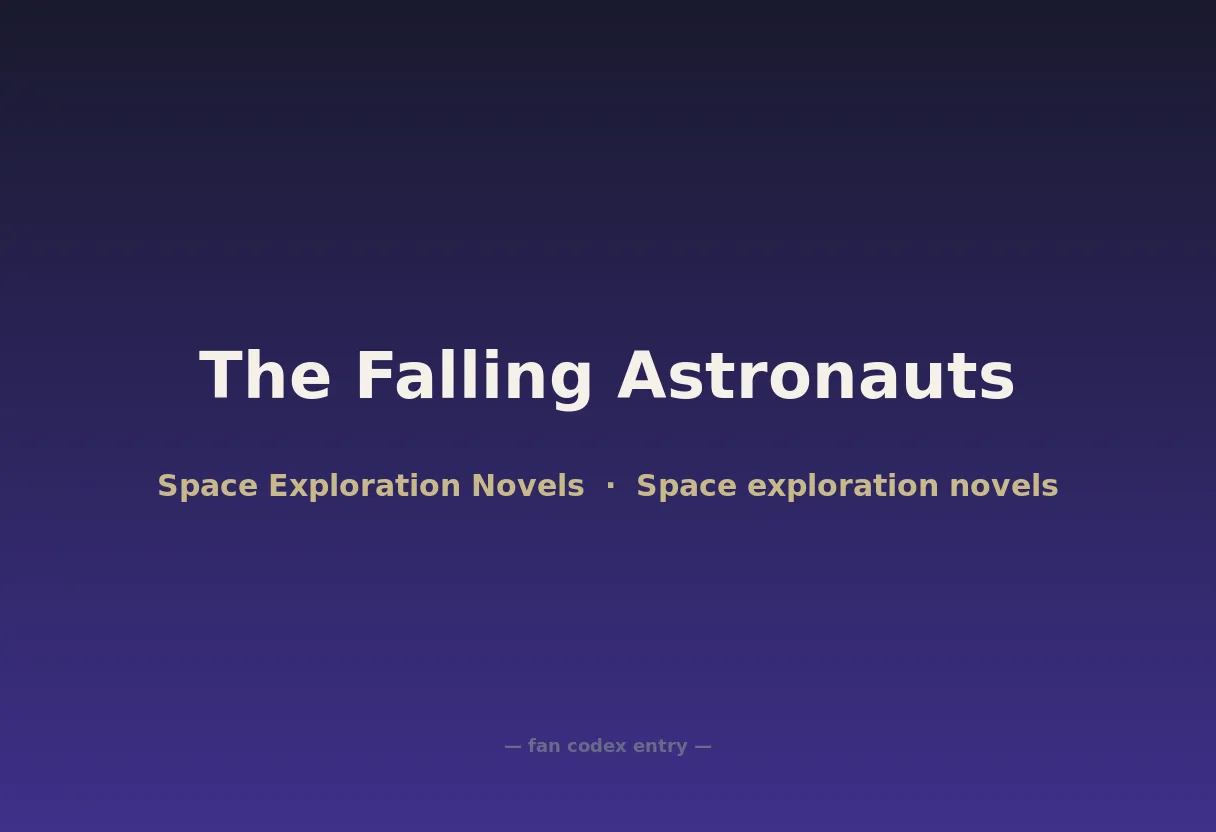 The Falling Astronauts

Space Exploration Novels · Space exploration novels

— fan codex entry —